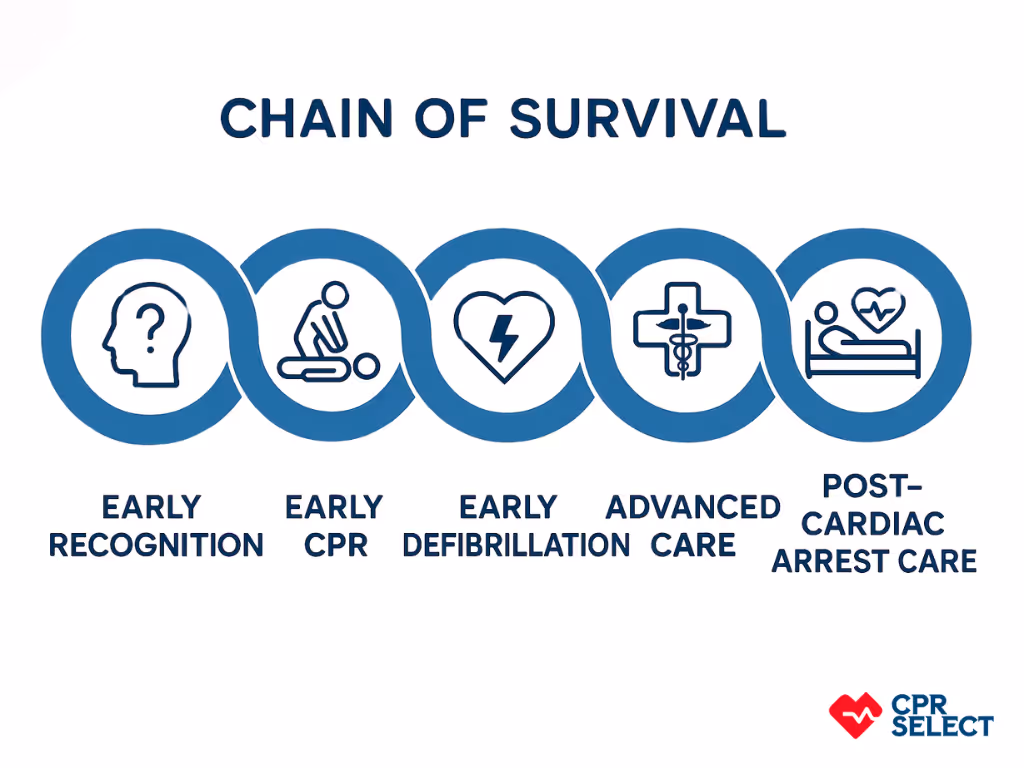 CHAIN OF SURVIVAL

EARLY RECOGNITION

EARLY CPR

EARLY DEFIBRILLATION

ADVANCED CARE

POST-CARDIAC ARREST CARE

CPR SELECT